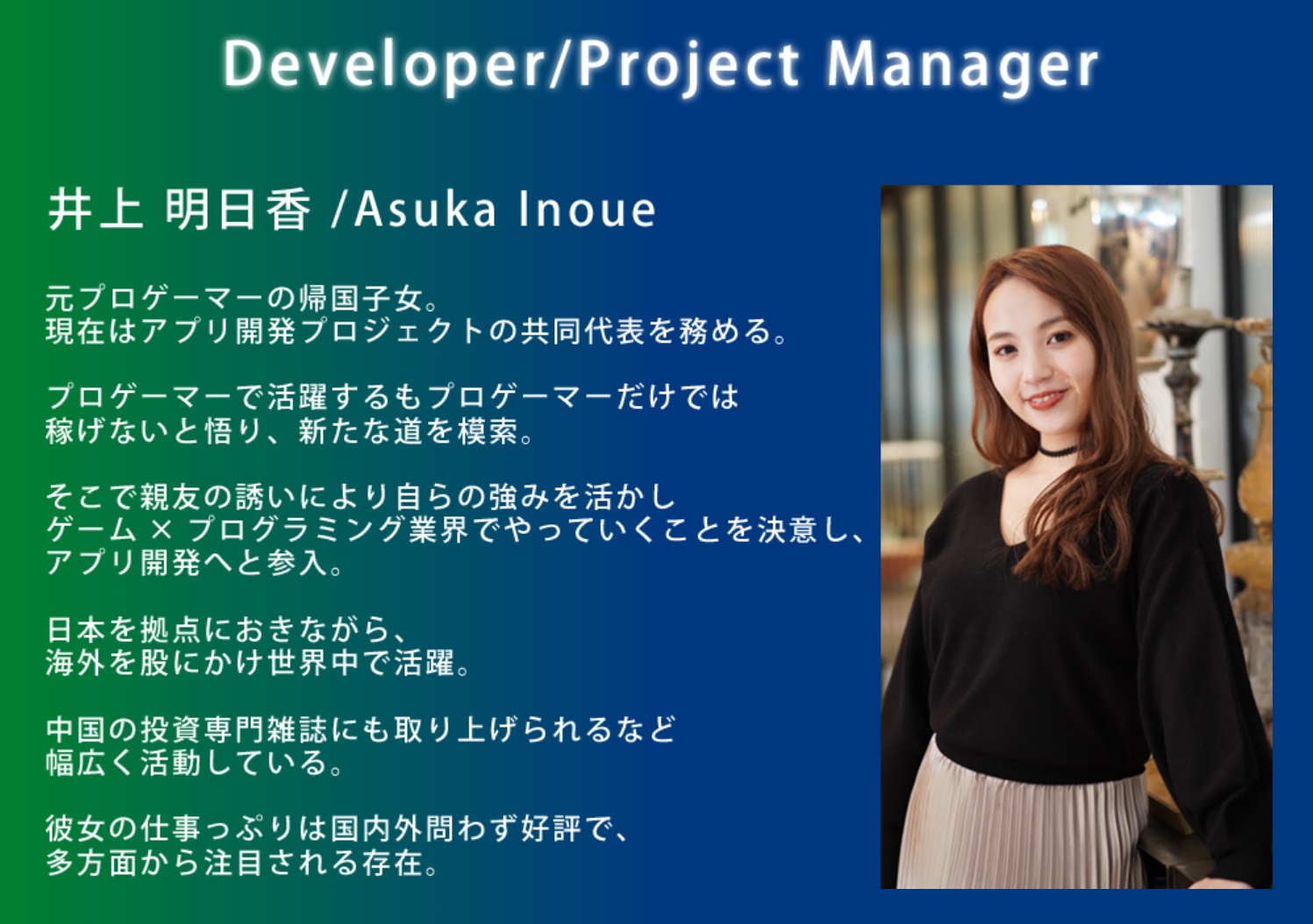 Developer/Project Manager

井上 明日香 /Asuka Inoue

元プロゲーマーの帰国子女。
現在はアプリ開発プロジェクトの共同代表を務める。

プロゲーマーで活躍するもプロゲーマーだけでは
稼げないと悟り、新たな道を模索。

そこで親友の誘いにより自らの強みを活かし
ゲーム × プログラミング業界でやっていくことを決意し、
アプリ開発へと参入。

日本を拠点におきながら、
海外を股にかけ世界中で活躍。

中国の投資専門雑誌にも取り上げられるなど
幅広く活動している。

彼女の仕事っぷりは国内外問わず好評で、
多方面から注目される存在。